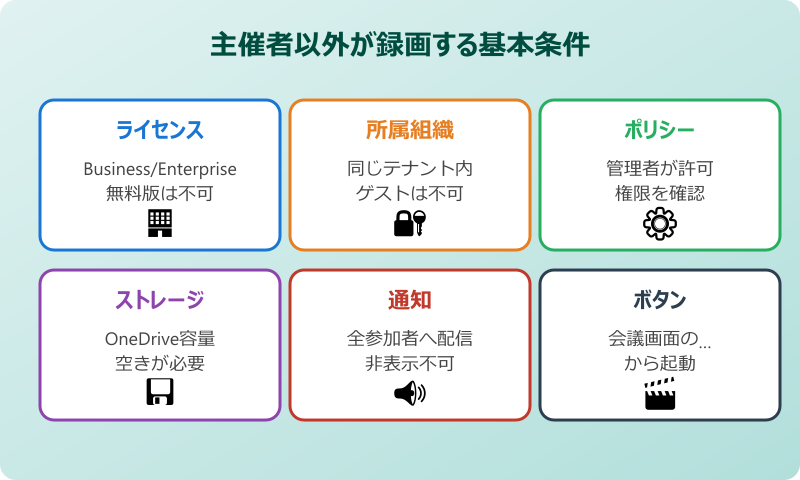 主催者以外が録画する基本条件

ライセンス

Business/Enterprise
無料版は不可

所属組織

同じテナント内
ゲストは不可

ポリシー

管理者が許可
権限を確認

ストレージ

OneDrive容量
空きが必要

通知

全参加者へ配信
非表示不可

ボタン

会議画面の…
から起動